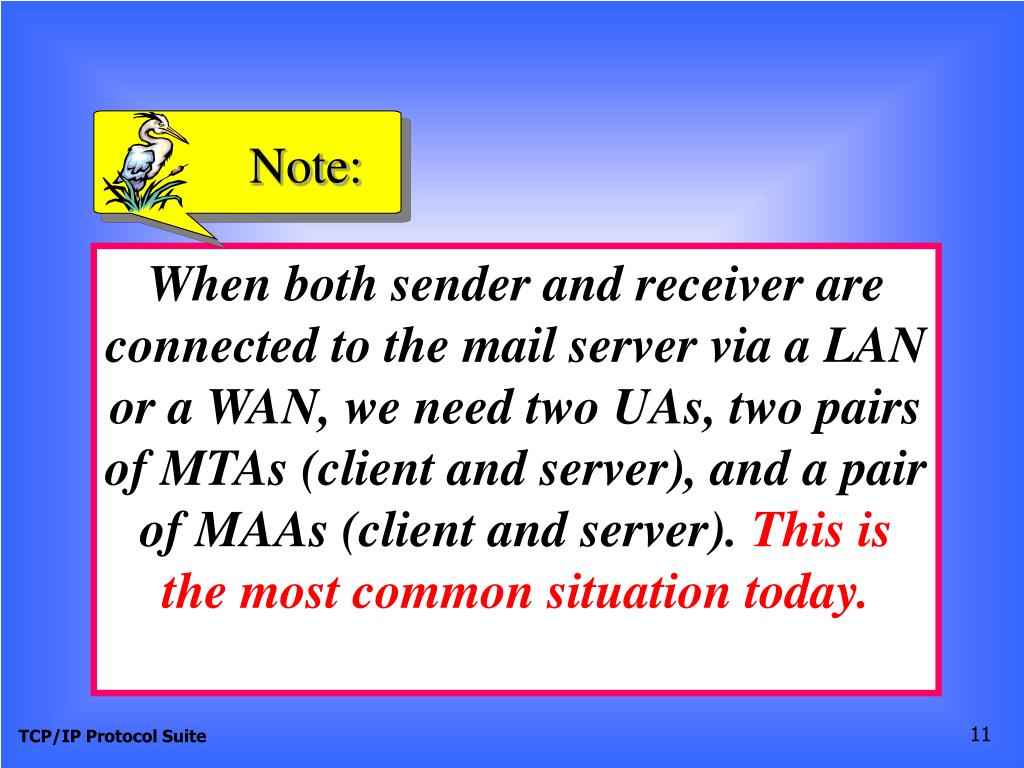 Note:

When both sender and receiver are connected to the mail server via a LAN or a WAN, we need two UAs, two pairs of MTAs (client and server), and a pair of MAAs (client and server). This is the most common situation today.

TCP/IP Protocol Suite

11